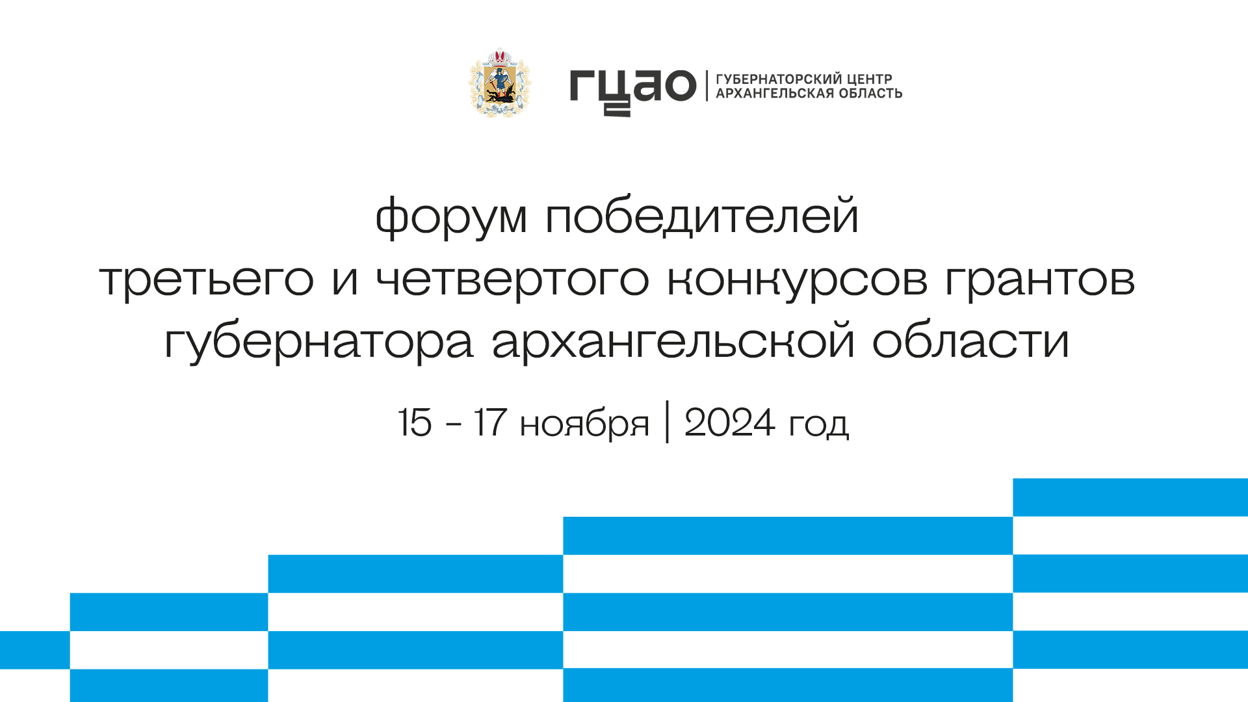 гцао | ГУБЕРНАТОРСКИЙ ЦЕНТР АРХАНГЕЛЬСКАЯ ОБЛАСТЬ

форум победителей
третьего и четвертого конкурсов грантов
губернатора архангельской области

15 - 17 ноября | 2024 год